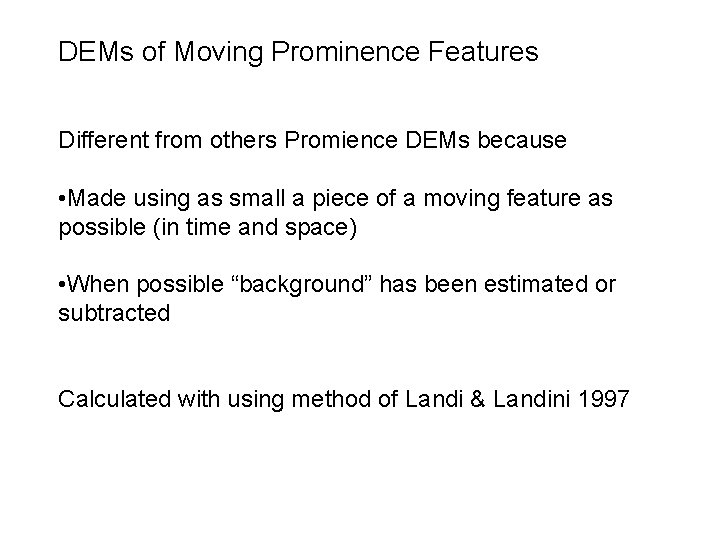 DEMs of Moving Prominence Features

Different from others Promience DEMs because

•Made using as small a piece of a moving feature as possible (in time and space)

•When possible “background” has been estimated or subtracted

Calculated with using method of Landi & Landini 1997